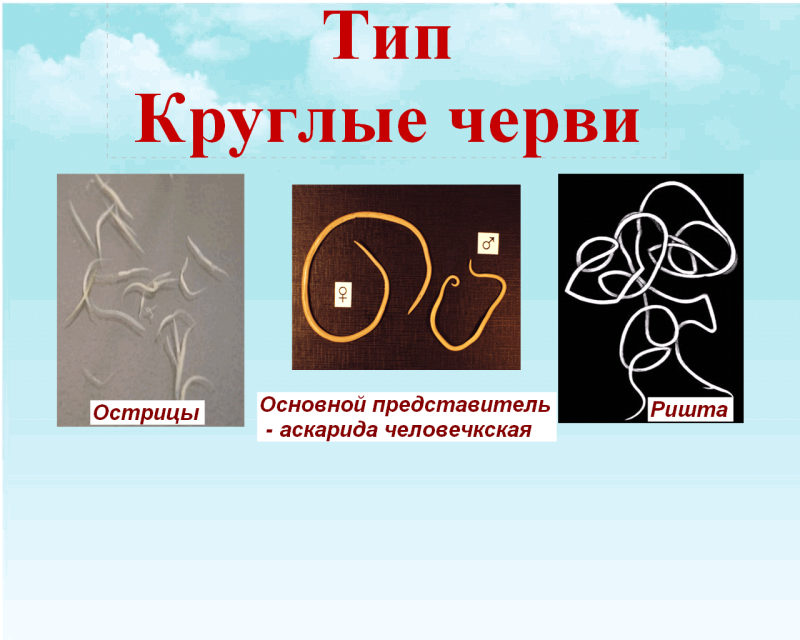 Тип
Круглые черви

Острицы

♀ ♂

Основной представитель - аскарида человечкская

Ришта